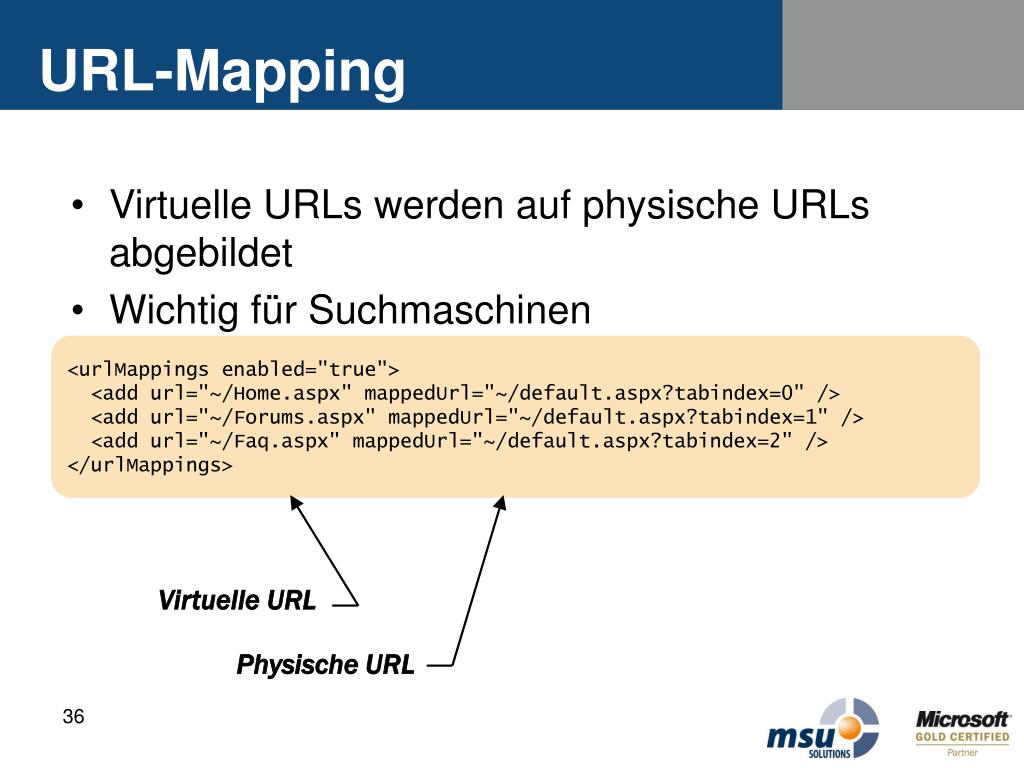 URL-Mapping

• Virtuelle URLs werden auf physische URLs abgebildet
• Wichtig für Suchmaschinen

<urlMappings enabled="true">
  <add url="~/Home.aspx" mappedUrl="~/default.aspx?tabindex=0" />
  <add url="~/Forums.aspx" mappedUrl="~/default.aspx?tabindex=1" />
  <add url="~/Faq.aspx" mappedUrl="~/default.aspx?tabindex=2" />
</urlMappings>

Virtuelle URL

Physische URL

36

msu SOLUTIONS

Microsoft GOLD CERTIFIED Partner